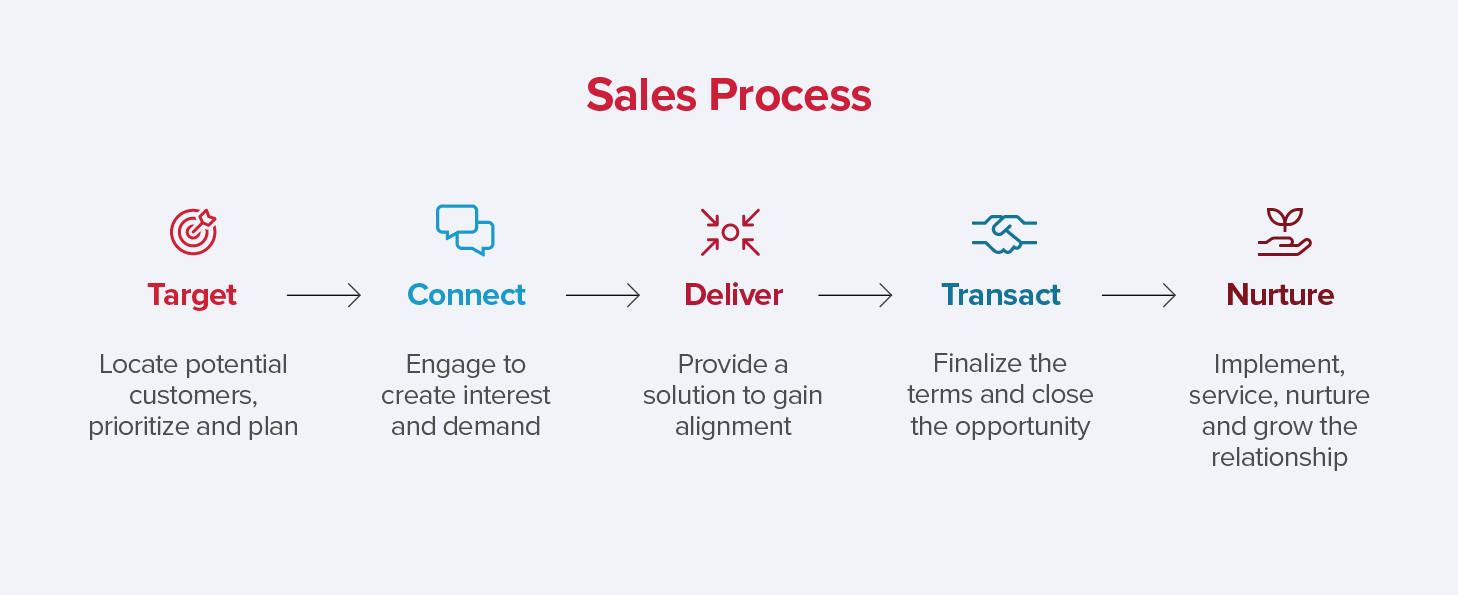 Sales Process

Target

Locate potential customers, prioritize and plan

Connect

Engage to create interest and demand

Deliver

Provide a solution to gain alignment

Transact

Finalize the terms and close the opportunity

Nurture

Implement, service, nurture and grow the relationship